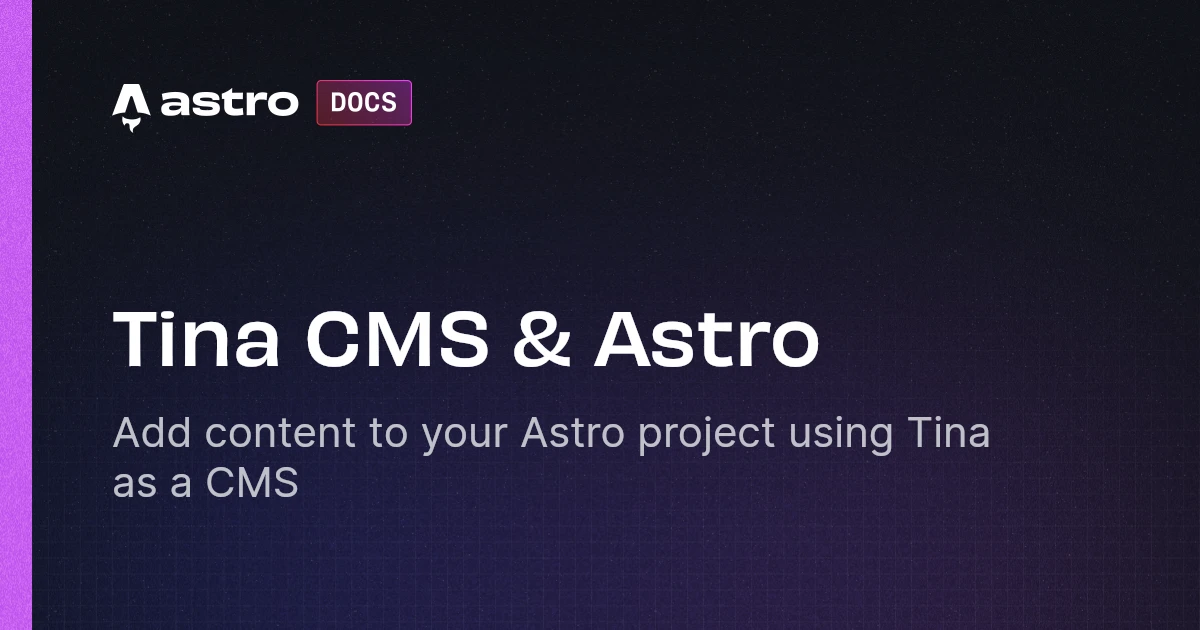 astro DOCS

Tina CMS & Astro

Add content to your Astro project using Tina as a CMS